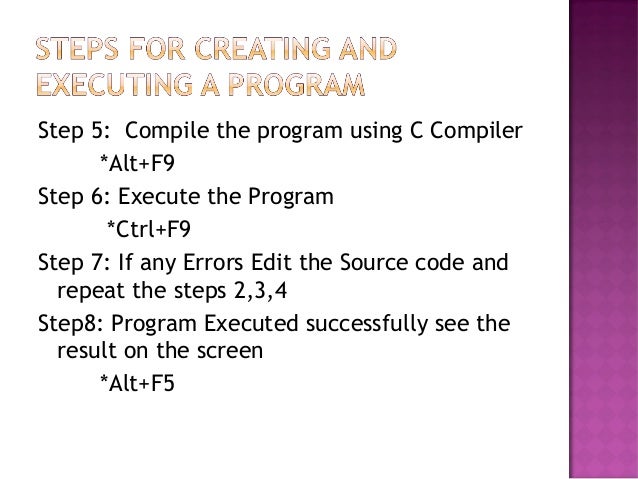 STEPS FOR CREATING AND EXECUTING A PROGRAM

Step 5: Compile the program using C Compiler
*Alt+F9

Step 6: Execute the Program
*Ctrl+F9

Step 7: If any Errors Edit the Source code and repeat the steps 2,3,4

Step8: Program Executed successfully see the result on the screen
*Alt+F5